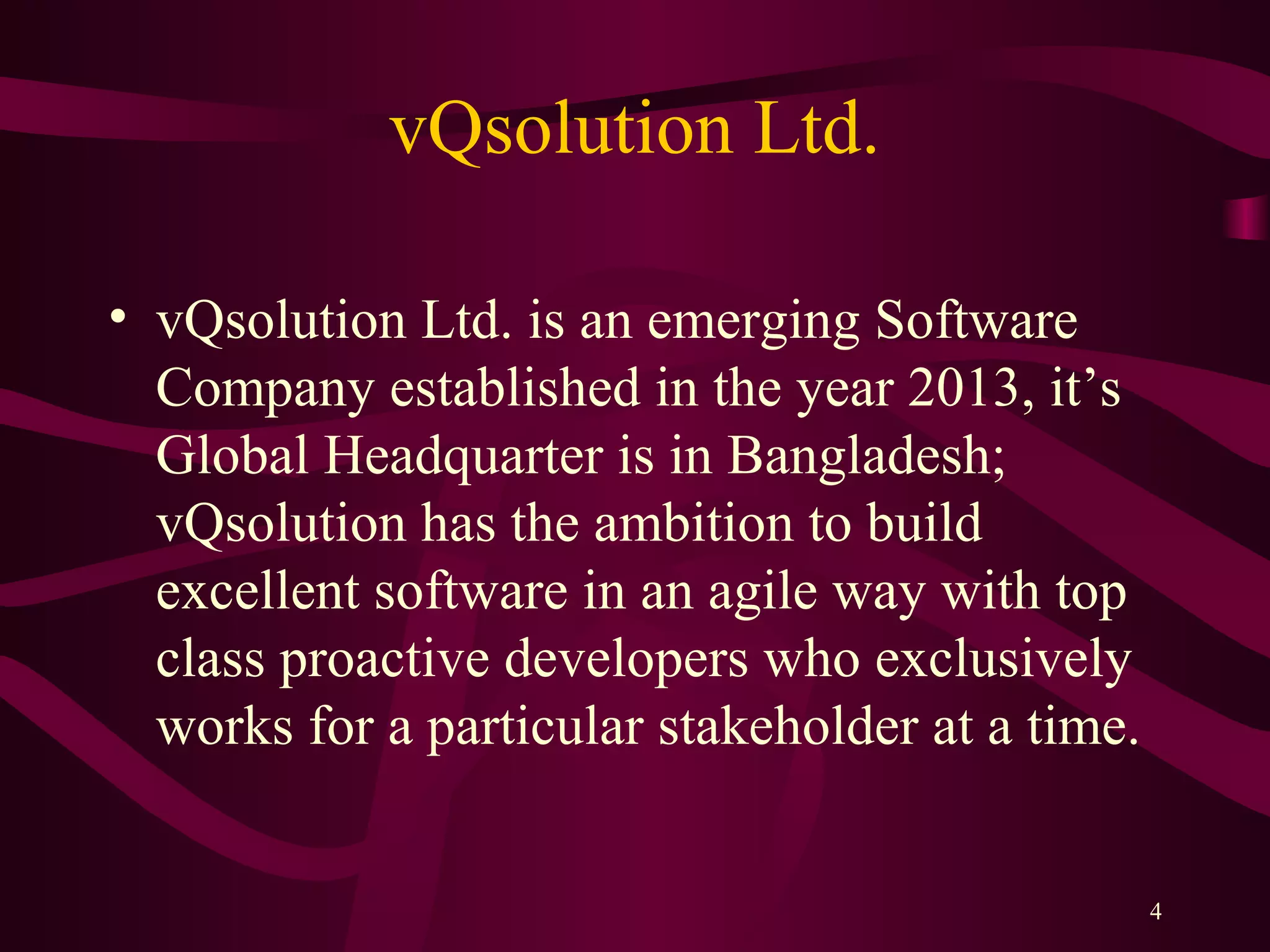 vQsolution Ltd.

• vQsolution Ltd. is an emerging Software Company established in the year 2013, it’s Global Headquarter is in Bangladesh; vQsolution has the ambition to build excellent software in an agile way with top class proactive developers who exclusively works for a particular stakeholder at a time.

4